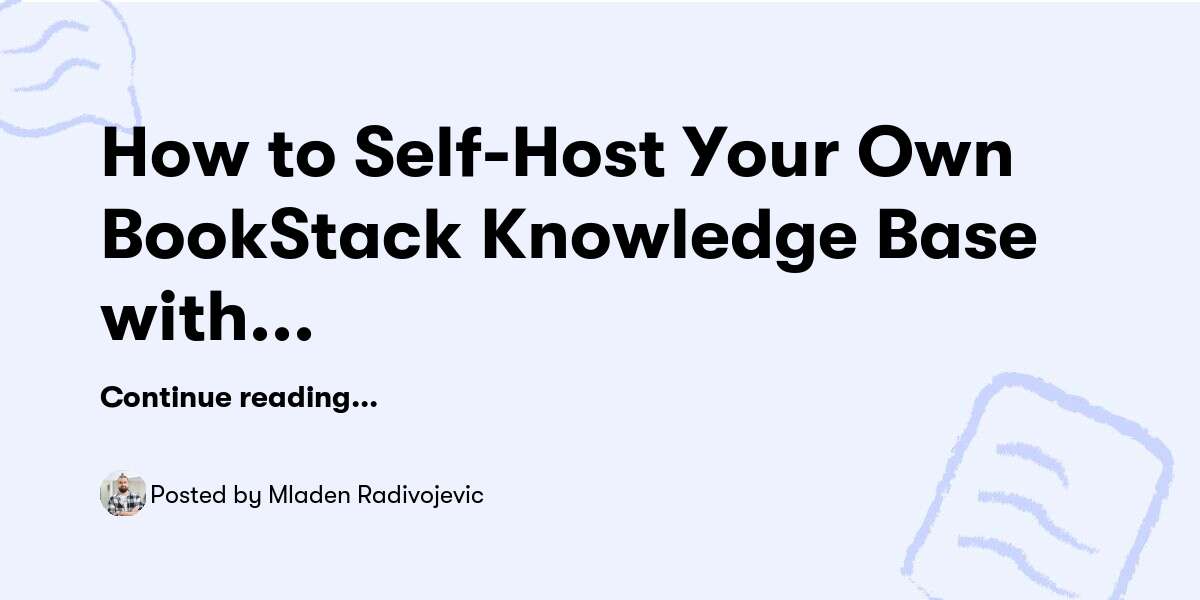 How to Self-Host Your Own BookStack Knowledge Base with...

Continue reading...

Posted by Mladen Radivojevic